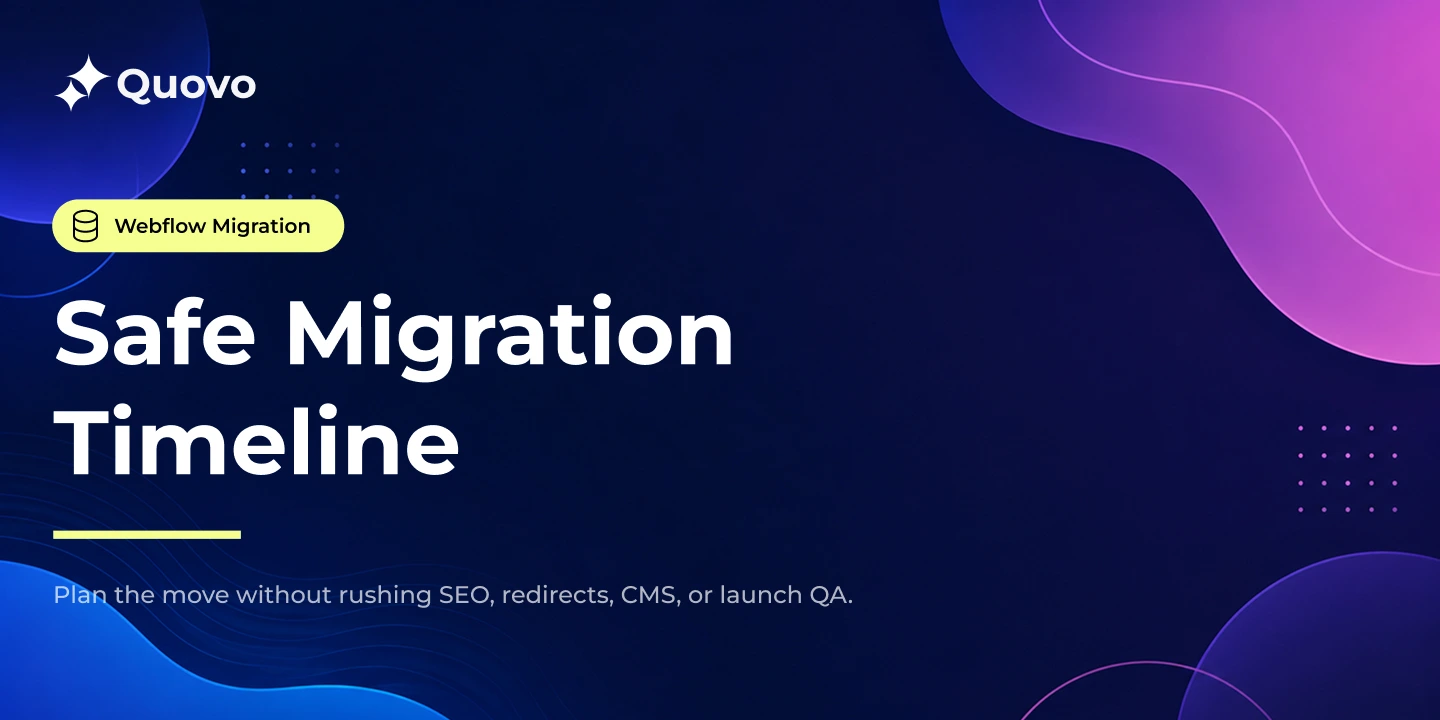 Quovo

Webflow Migration

Safe Migration Timeline

Plan the move without rushing SEO, redirects, CMS, or launch QA.